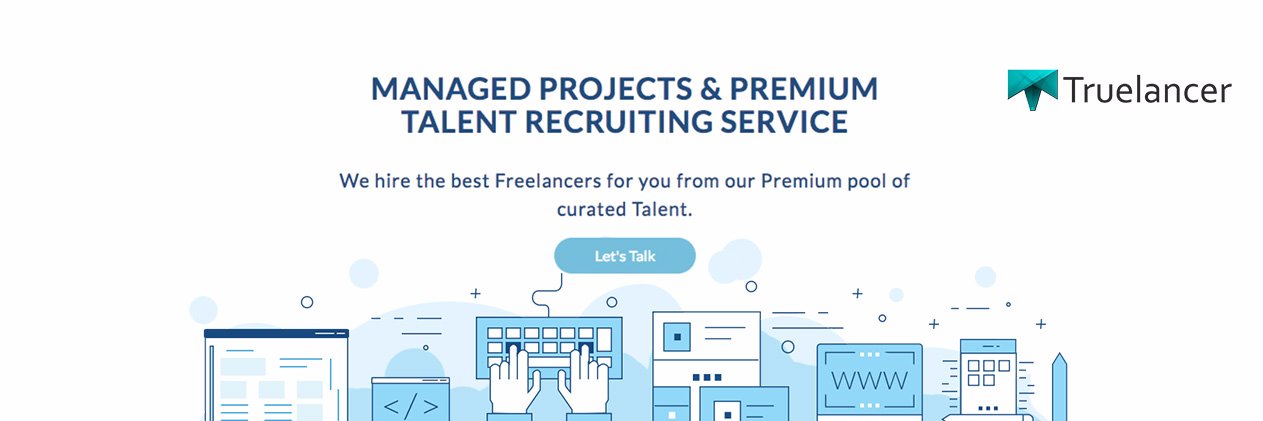 MANAGED PROJECTS & PREMIUM TALENT RECRUITING SERVICE

Truelancer

We hire the best Freelancers for you from our Premium pool of curated Talent.

Let's Talk

</>

WWW